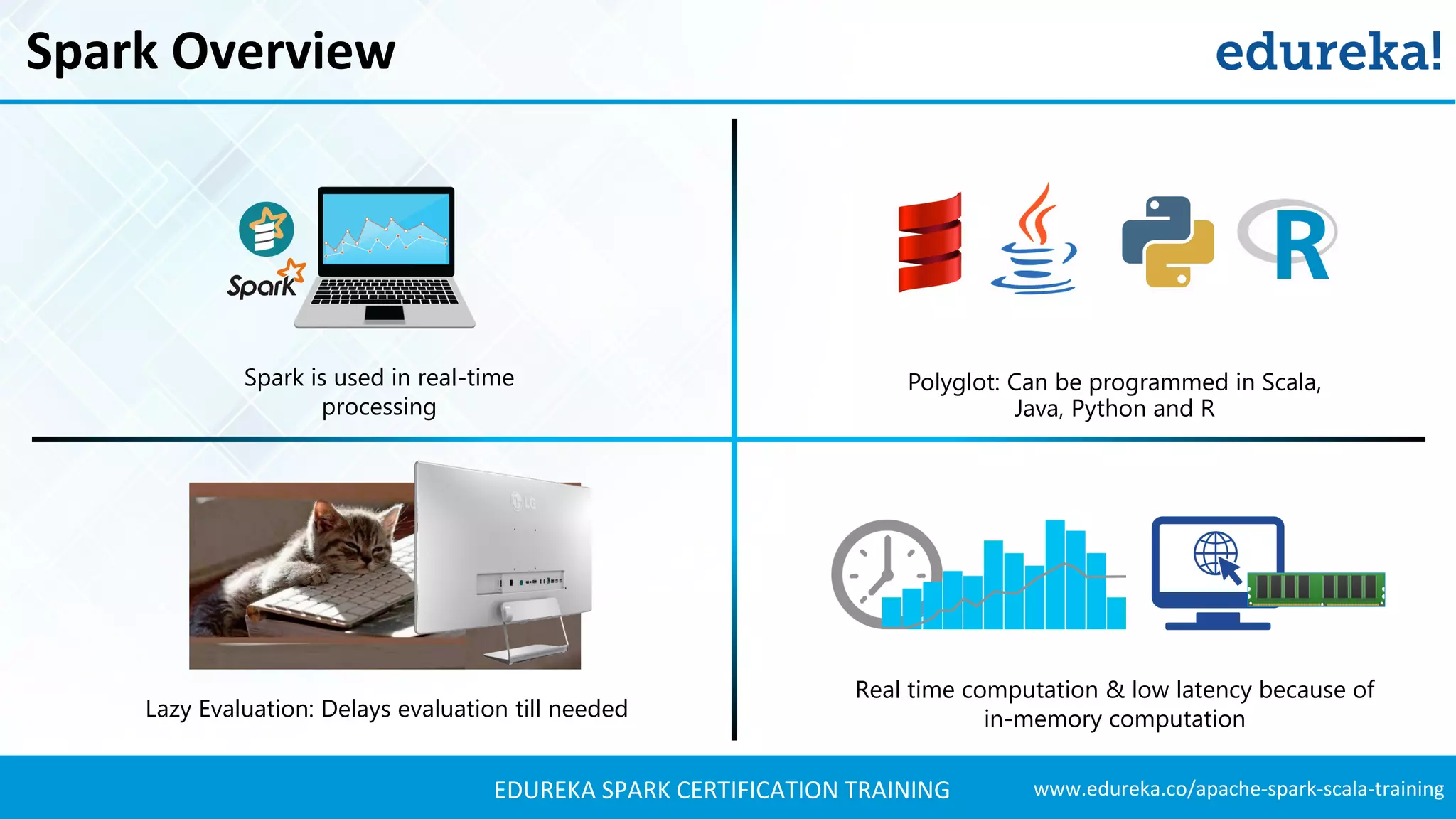 Spark Overview

edureka!

Spark

Spark is used in real-time processing

R

Polyglot: Can be programmed in Scala, Java, Python and R

LG

Lazy Evaluation: Delays evaluation till needed

Real time computation & low latency because of in-memory computation

EDUREKA SPARK CERTIFICATION TRAINING

www.edureka.co/apache-spark-scala-training